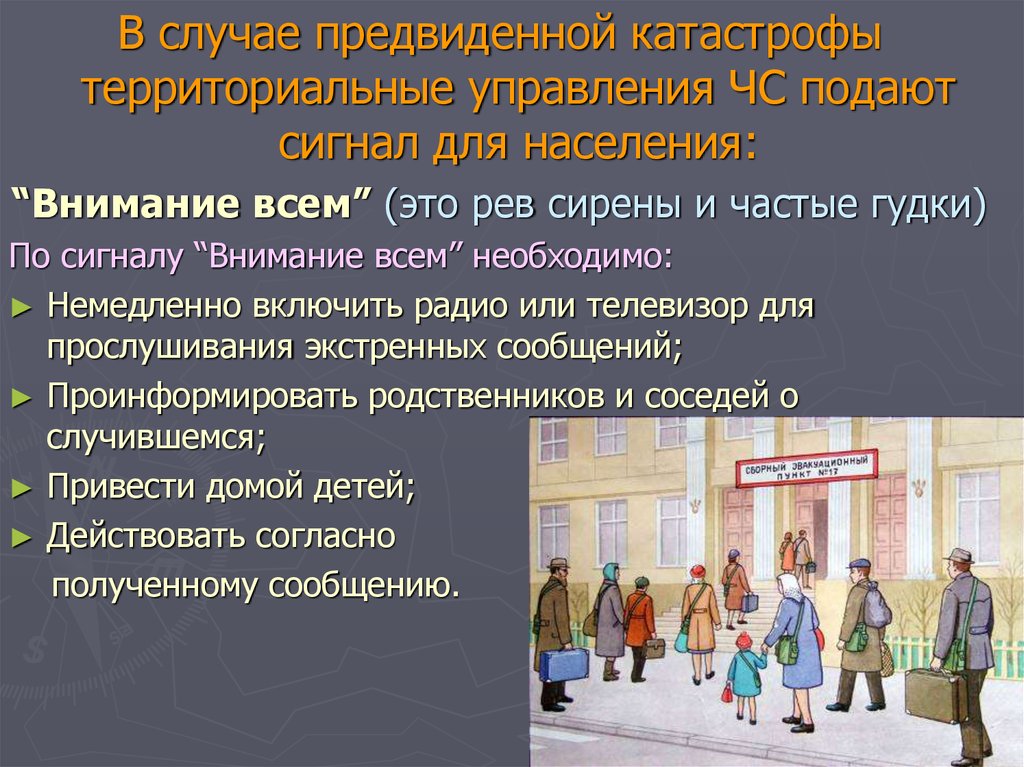 В случае предвиденной катастрофы территориальные управления ЧС подают сигнал для населения:

“Внимание всем” (это рев сирены и частые гудки)

По сигналу “Внимание всем” необходимо:

► Немедленно включить радио или телевизор для прослушивания экстренных сообщений;

► Проинформировать родственников и соседей о случившемся;

► Привести домой детей;

► Действовать согласно полученному сообщению.

СБОРНЫЙ ЭВАКУАЦИОННЫЙ ПУНКТ №17